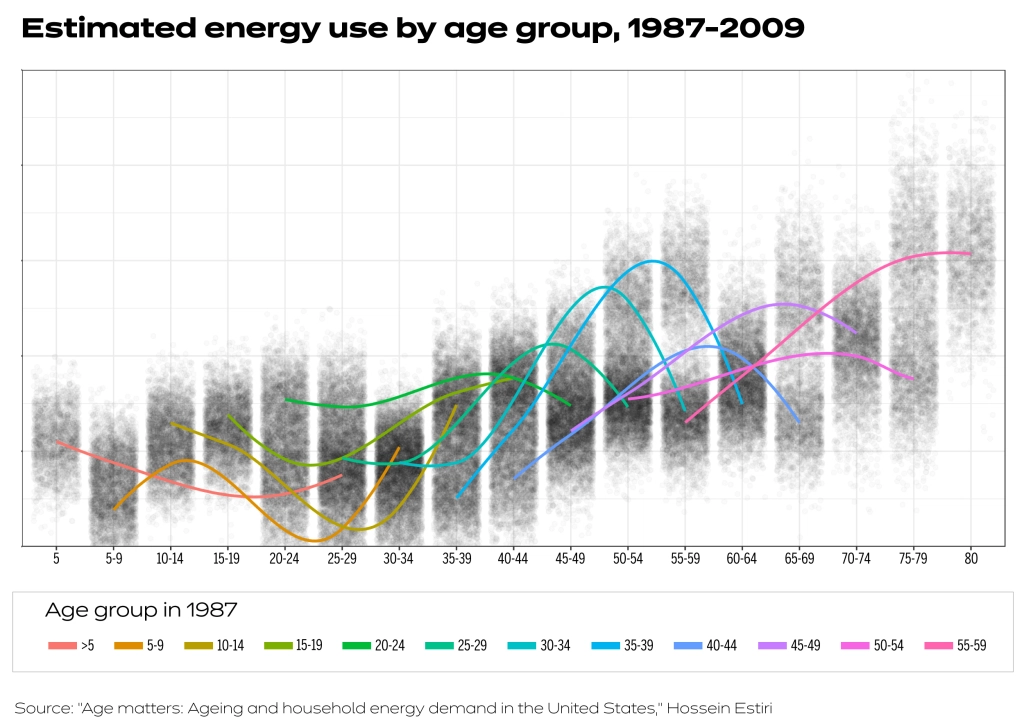 Estimated energy use by age group, 1987-2009

5
5-9
10-14
15-19
20-24
25-29
30-34
35-39
40-44
45-49
50-54
55-59
60-64
65-69
70-74
75-79
80

Age group in 1987

>5
5-9
10-14
15-19
20-24
25-29
30-34
35-39
40-44
45-49
50-54
55-59

Source: "Age matters: Ageing and household energy demand in the United States," Hossein Estiri